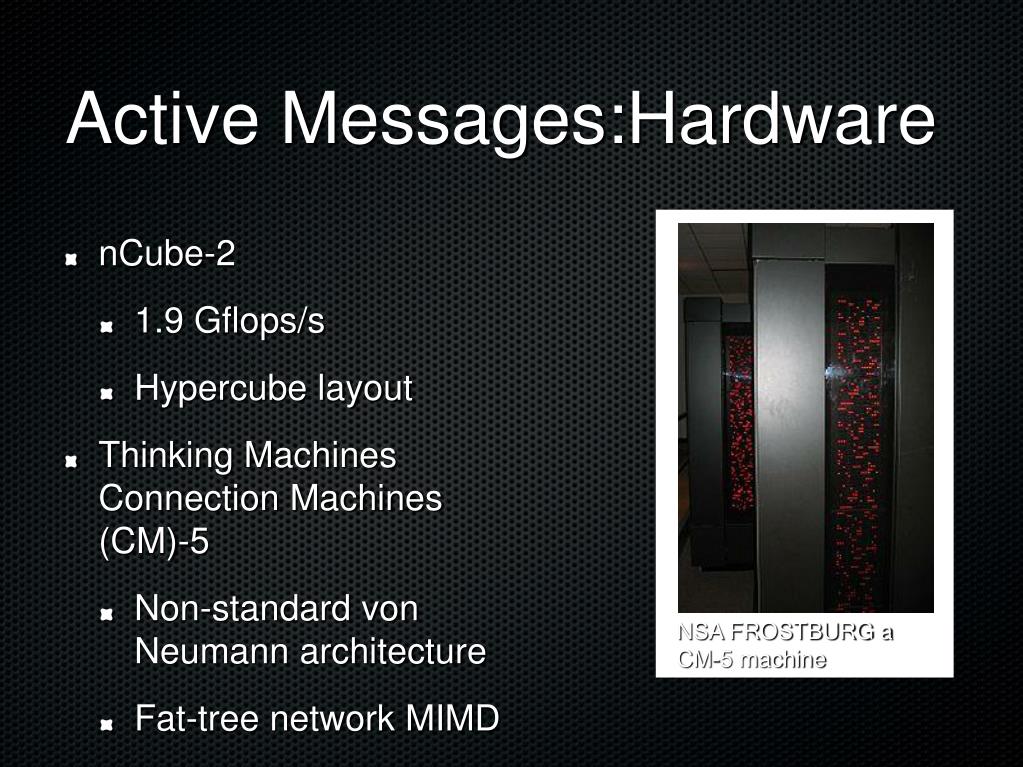 Active Messages:Hardware

nCube-2

1.9 Gflops/s

Hypercube layout

Thinking Machines Connection Machines (CM)-5

Non-standard von Neumann architecture

Fat-tree network MIMD

NSA FROSTBURG a CM-5 machine